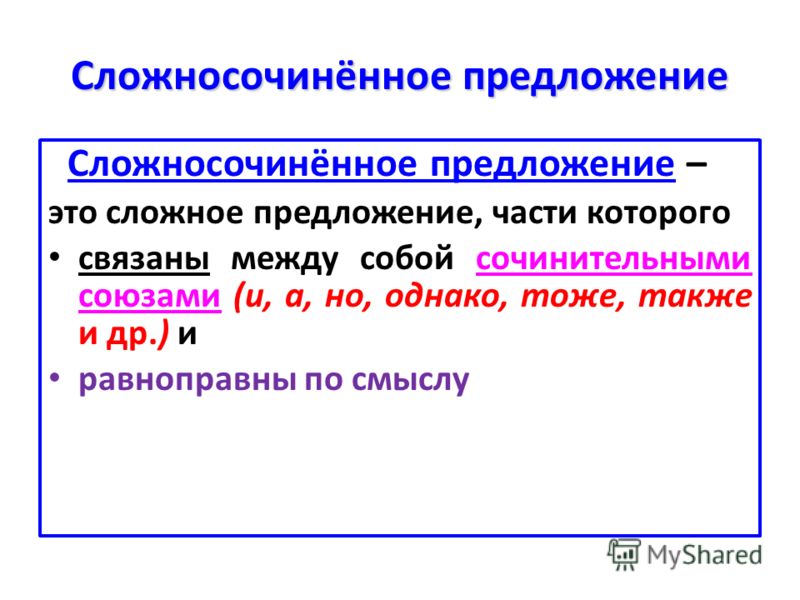 Сложносочинённое предложение

Сложносочинённое предложение – это сложное предложение, части которого

• связаны между собой сочинительными союзами (и, а, но, однако, тоже, также и др.) и

• равноправны по смыслу

MyShared